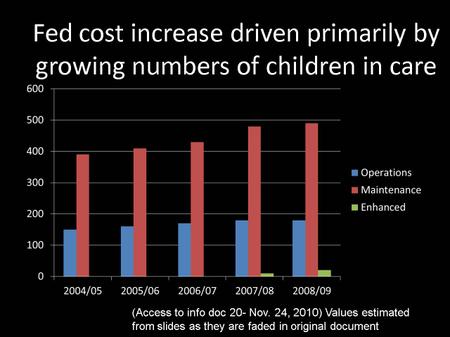 Fed cost increase driven primarily by growing numbers of children in care

600
500
400
300
200
100
0

2004/05
2005/06
2006/07
2007/08
2008/09

Operations
Maintenance
Enhanced

(Access to info doc 20- Nov. 24, 2010) Values estimated from slides as they are faded in original document